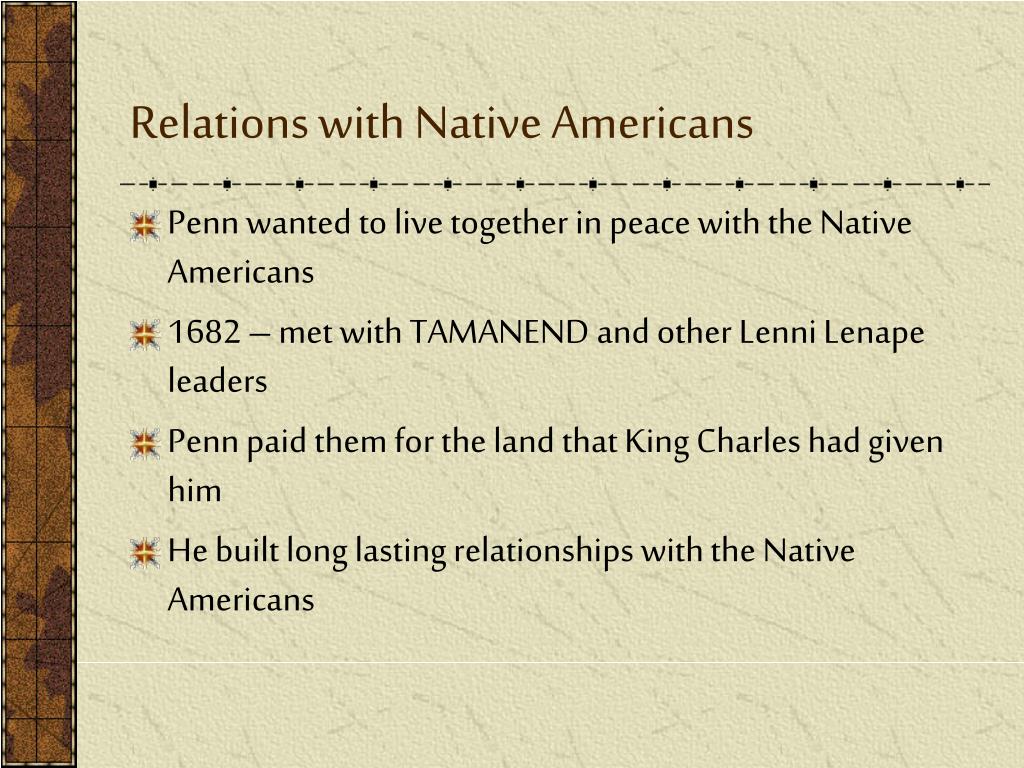 Relations with Native Americans

Penn wanted to live together in peace with the Native Americans

1682 – met with TAMANEND and other Lenni Lenape leaders

Penn paid them for the land that King Charles had given him

He built long lasting relationships with the Native Americans